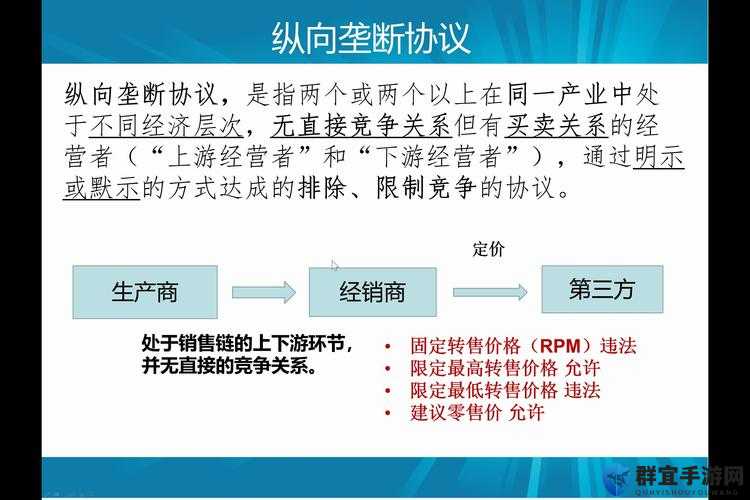 纵向垄断协议

纵向垄断协议，是指两个或两个以上在同一产业中处于不同经济层次，无直接竞争关系但有买卖关系的经营者（“上游经营者”和“下游经营者”），通过明示或默示的方式达成的排除、限制竞争的协议。

定价

生产商

经销商

第三方

处于销售链的上下游环节，并无直接的竞争关系。

• 固定转售价格（RPM）违法
• 限定最高转售价格 允许
• 限定最低转售价格 违法
• 建议零售价 允许

群宜手游网
QUNYISHOUYOUWANG